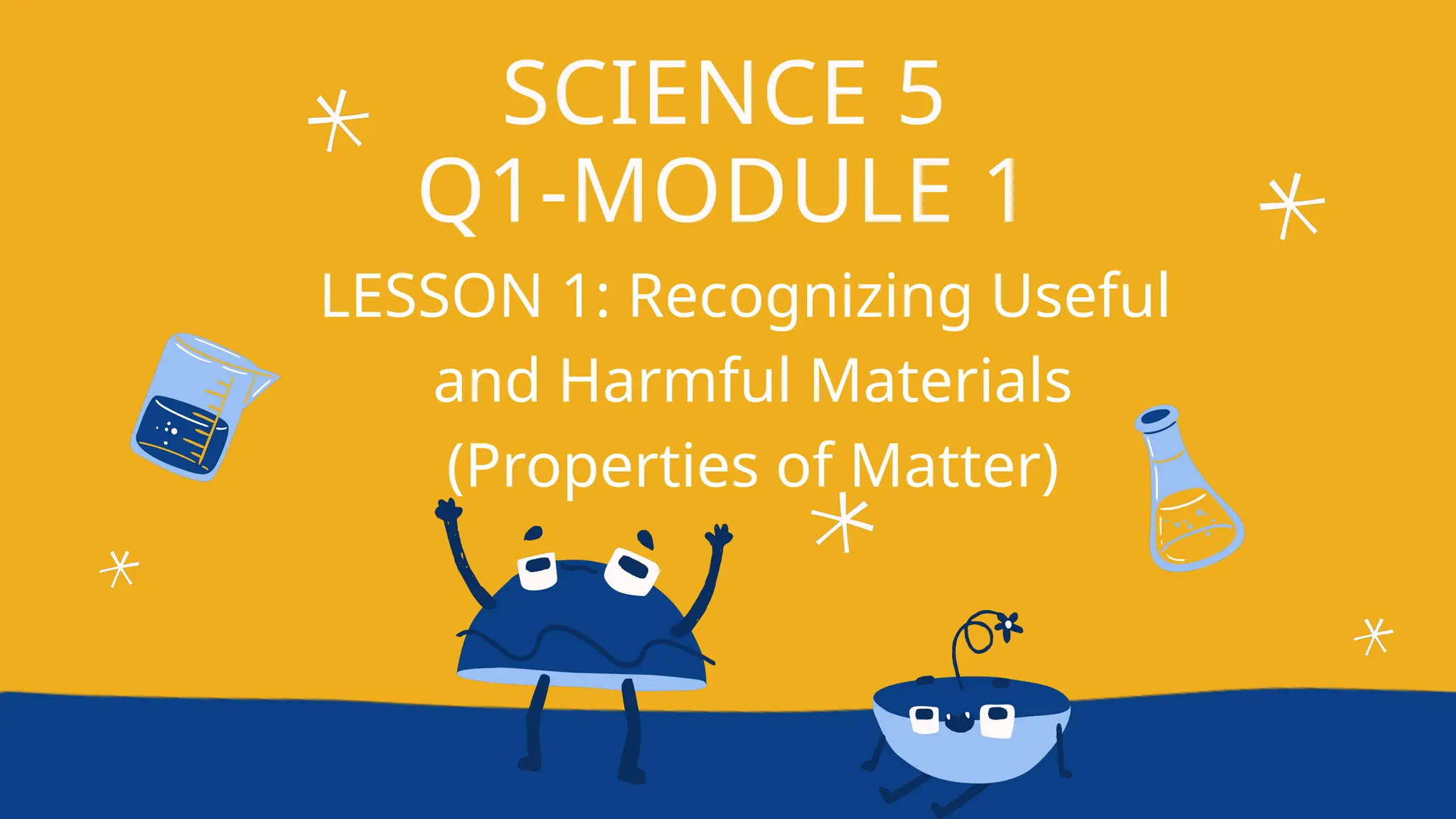 SCIENCE 5
Q1-MODULE 1

LESSON 1: Recognizing Useful and Harmful Materials (Properties of Matter)